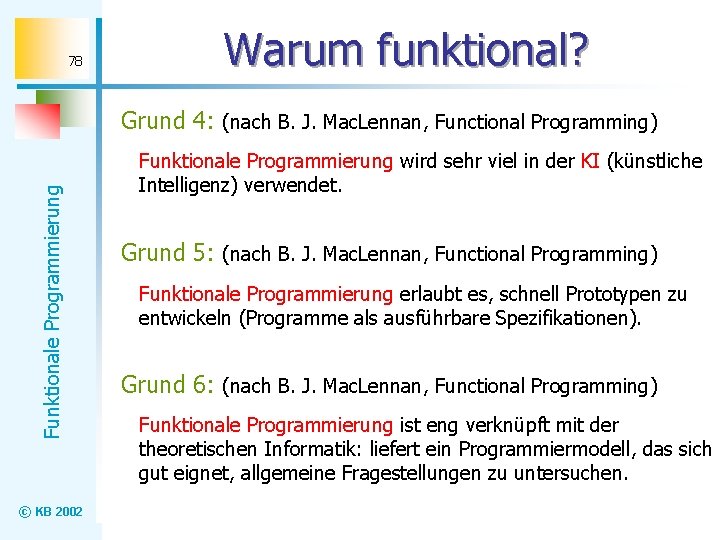 78

Warum funktional?

Funktionale Programmierung

Grund 4: (nach B. J. MacLennan, Functional Programming)

Funktionale Programmierung wird sehr viel in der KI (künstliche Intelligenz) verwendet.

Grund 5: (nach B. J. MacLennan, Functional Programming)

Funktionale Programmierung erlaubt es, schnell Prototypen zu entwickeln (Programme als ausführbare Spezifikationen).

Grund 6: (nach B. J. MacLennan, Functional Programming)

Funktionale Programmierung ist eng verknüpft mit der theoretischen Informatik: liefert ein Programmiermodell, das sich gut eignet, allgemeine Fragestellungen zu untersuchen.

© KB 2002